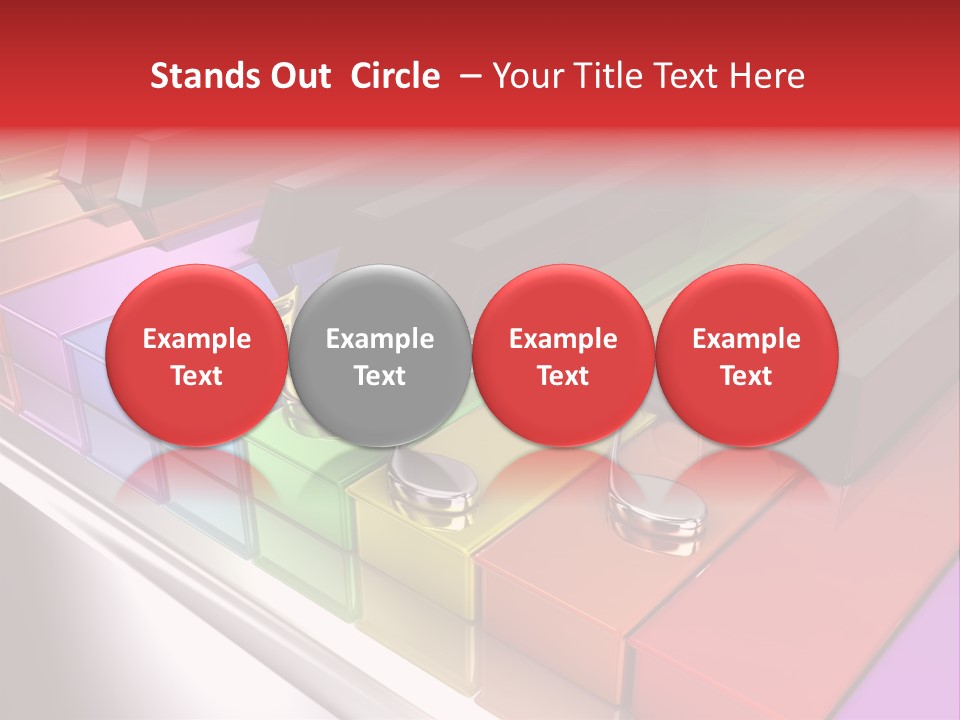 Stands Out Circle – Your Title Text Here

Example Text

Example Text

Example Text

Example Text